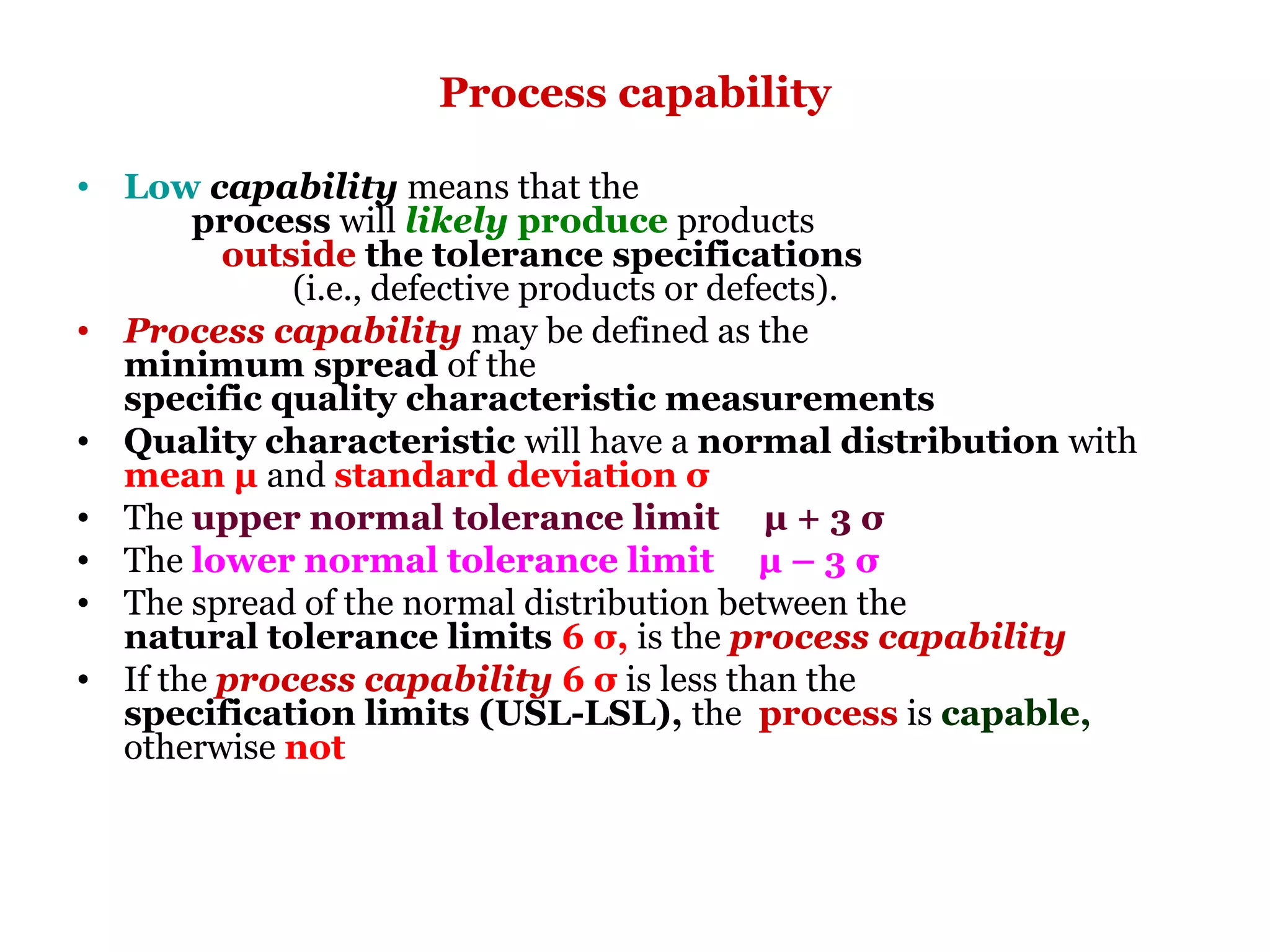 Process capability

• Low capability means that the process will likely produce products outside the tolerance specifications (i.e., defective products or defects).
• Process capability may be defined as the minimum spread of the specific quality characteristic measurements
• Quality characteristic will have a normal distribution with mean $\mu$ and standard deviation $\sigma$
• The upper normal tolerance limit $\mu + 3\sigma$
• The lower normal tolerance limit $\mu - 3\sigma$
• The spread of the normal distribution between the natural tolerance limits $6\sigma$, is the process capability
• If the process capability $6\sigma$ is less than the specification limits (USL-LSL), the process is capable, otherwise not